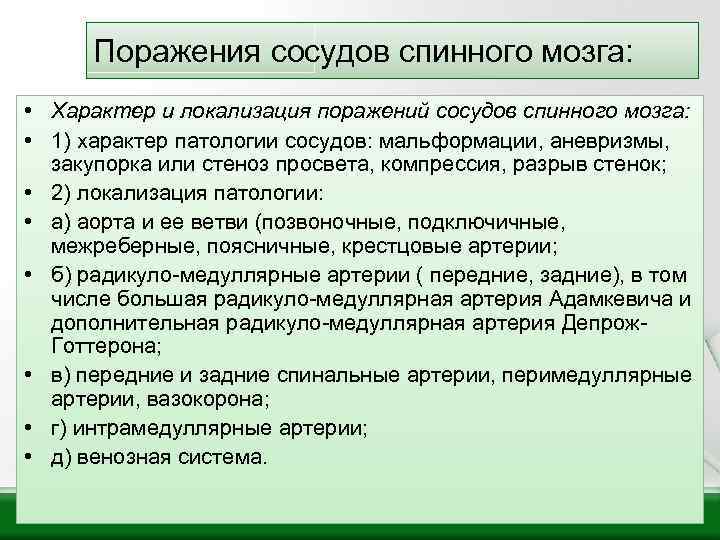 Поражения сосудов спинного мозга:

• Характер и локализация поражений сосудов спинного мозга:
• 1) характер патологии сосудов: мальформации, аневризмы, закупорка или стеноз просвета, компрессия, разрыв стенок;
• 2) локализация патологии:
• а) аорта и ее ветви (позвоночные, подключичные, межреберные, поясничные, крестцовые артерии;
• б) радикуло-медуллярные артерии ( передние, задние), в том числе большая радикуло-медуллярная артерия Адамкевича и дополнительная радикуло-медуллярная артерия Депрож-Готтерона;
• в) передние и задние спинальные артерии, перимедуллярные артерии, вазокорона;
• г) интрамедуллярные артерии;
• д) венозная система.